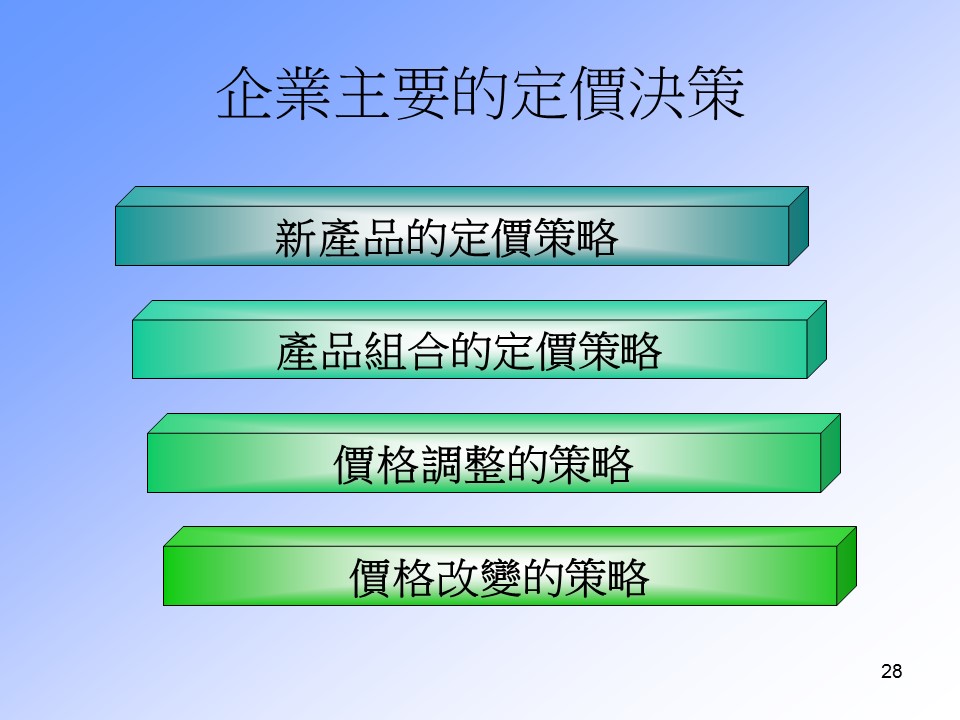 企業主要的定價決策

新產品的定價策略

產品組合的定價策略

價格調整的策略

價格改變的策略

28